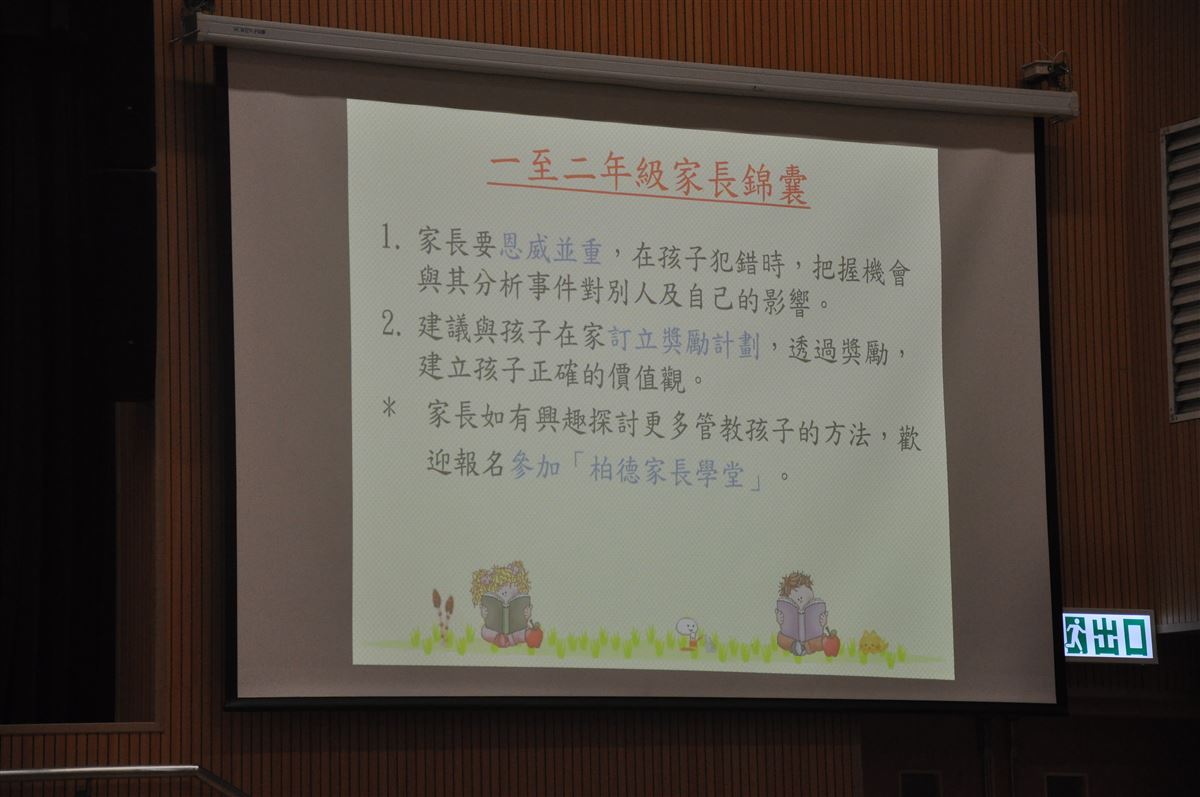 一至二年級家長錦囊

1. 家長要恩威並重，在孩子犯錯時，把握機會與其分析事件對別人及自己的影響。

2. 建議與孩子在家訂立獎勵計劃，透過獎勵，建立孩子正確的價值觀。

* 家長如有興趣探討更多管教孩子的方法，歡迎報名參加「柏德家長學堂」。

出口